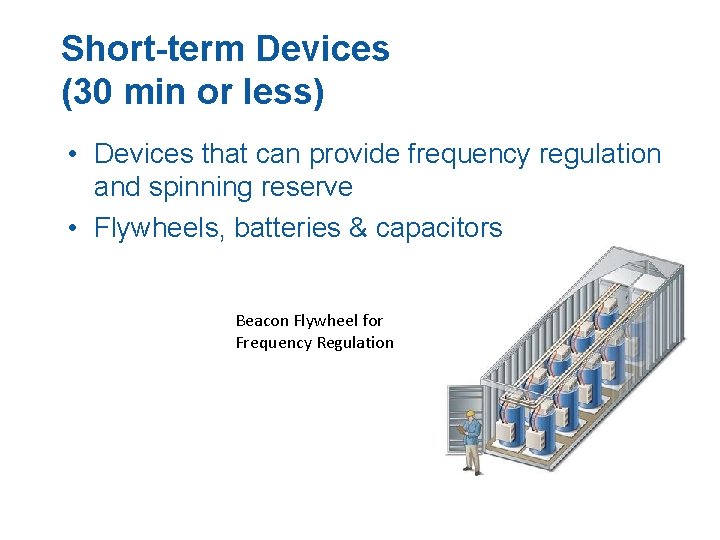 Short-term Devices
(30 min or less)

• Devices that can provide frequency regulation and spinning reserve
• Flywheels, batteries & capacitors

Beacon Flywheel for
Frequency Regulation